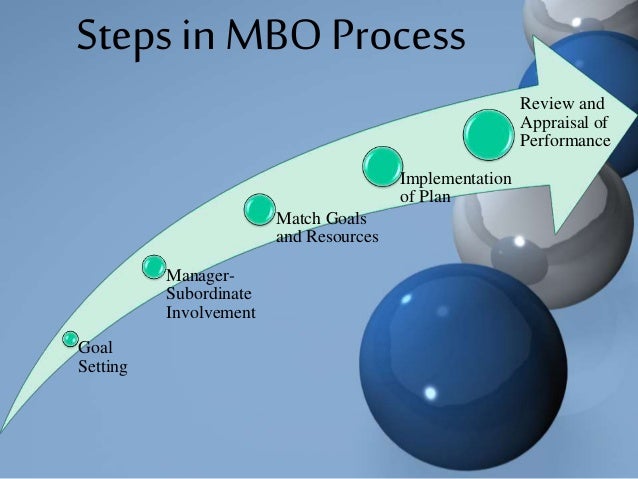 Steps in MBO Process

Goal Setting

Manager-Subordinate Involvement

Match Goals and Resources

Implementation of Plan

Review and Appraisal of Performance